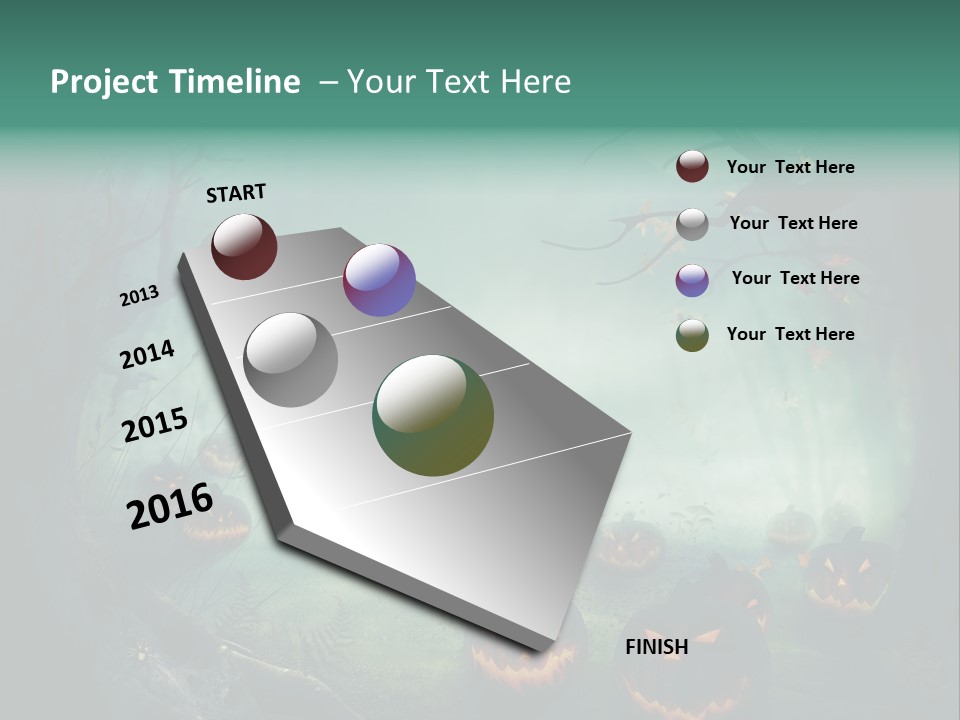 Project Timeline – Your Text Here

START

2013

2014

2015

2016

FINISH

Your Text Here

Your Text Here

Your Text Here

Your Text Here